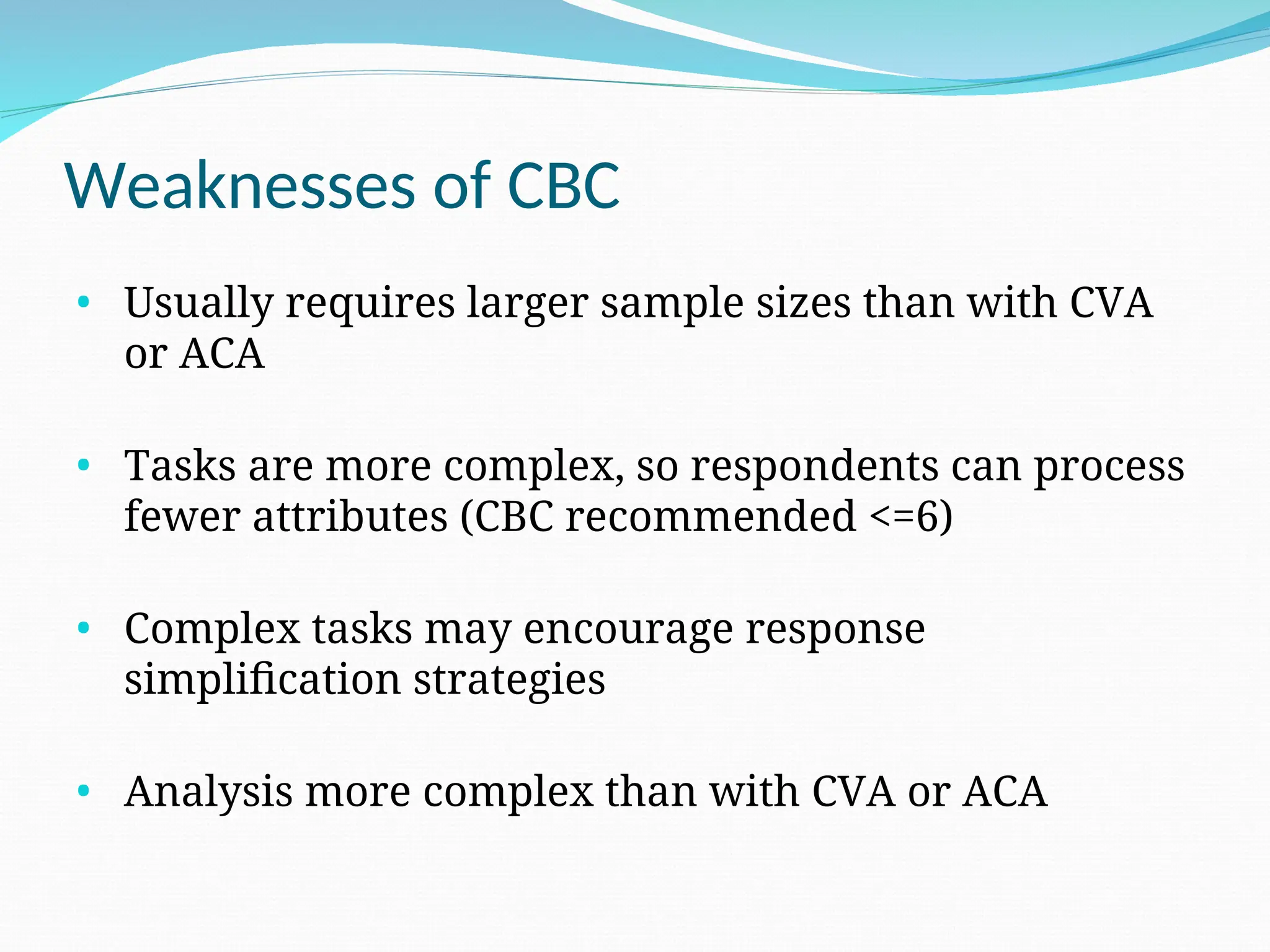 Weaknesses of CBC

• Usually requires larger sample sizes than with CVA or ACA

• Tasks are more complex, so respondents can process fewer attributes (CBC recommended <=6)

• Complex tasks may encourage response simplification strategies

• Analysis more complex than with CVA or ACA